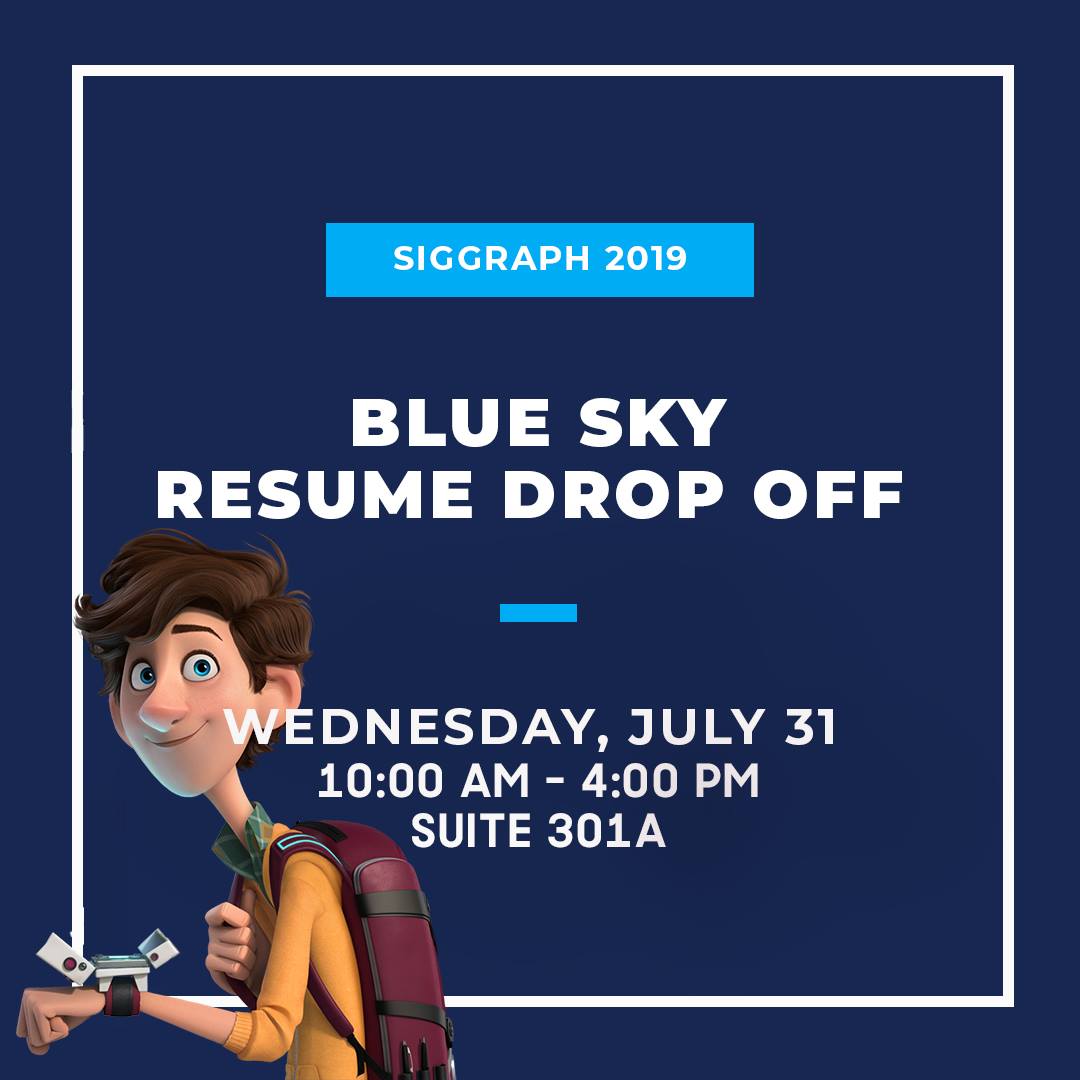 SIGGRAPH 2019

BLUE SKY
RESUME DROP OFF

WEDNESDAY, JULY 31
10:00 AM - 4:00 PM
SUITE 301A